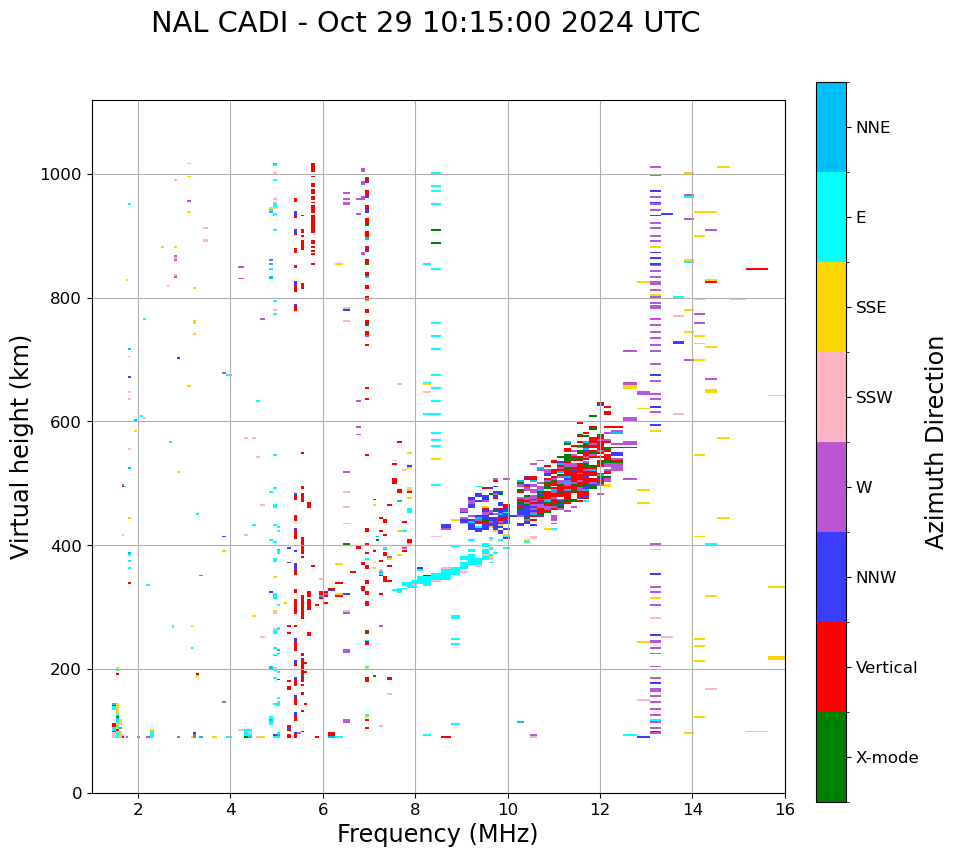 NAL CADI - Oct 29 10:15:00 2024 UTC

Virtual height (km)

1000
800
600
400
200
0

2
4
6
8
10
12
14
16

Frequency (MHz)

NNE
E
SSE
SSW
W
NNW
Vertical
X-mode

Azimuth Direction